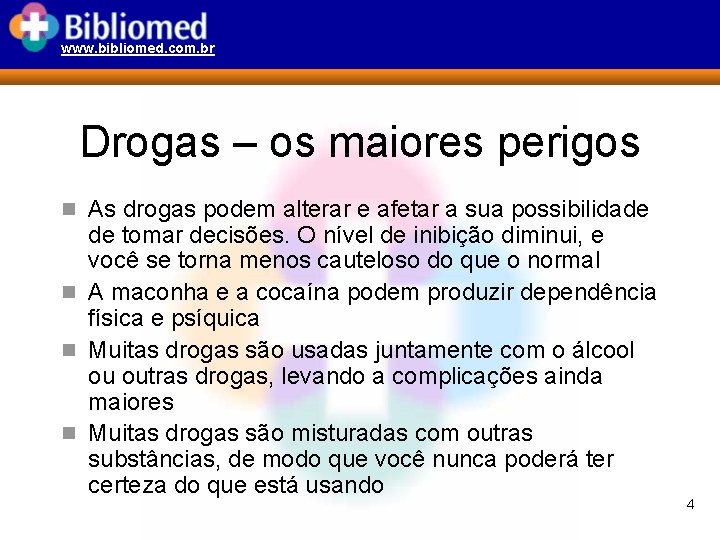 Bibliomed
www.bibliomed.com.br

Drogas – os maiores perigos

As drogas podem alterar e afetar a sua possibilidade de tomar decisões. O nível de inibição diminui, e você se torna menos cauteloso do que o normal

A maconha e a cocaína podem produzir dependência física e psíquica

Muitas drogas são usadas juntamente com o álcool ou outras drogas, levando a complicações ainda maiores

Muitas drogas são misturadas com outras substâncias, de modo que você nunca poderá ter certeza do que está usando

4